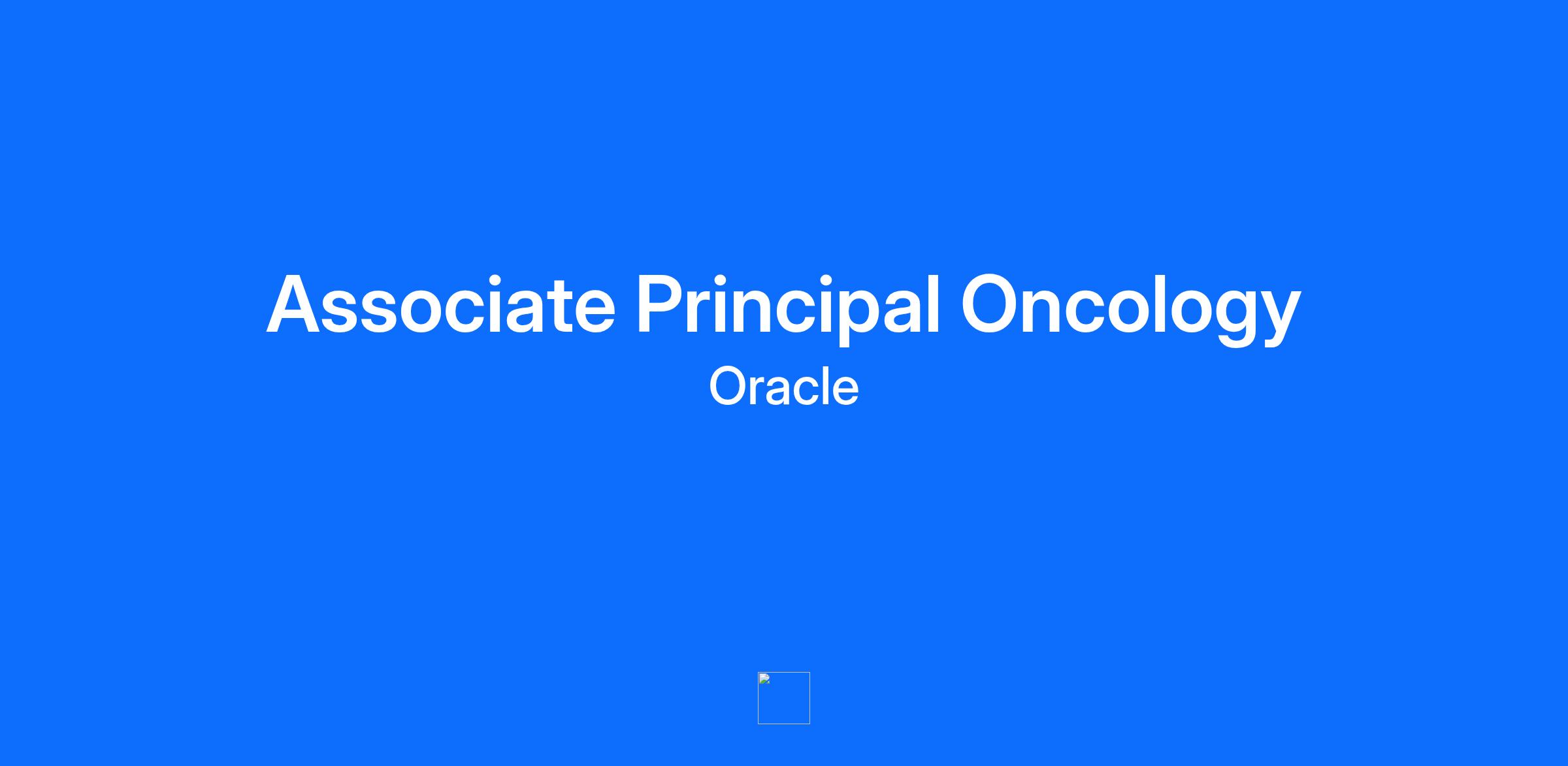 Associate Principal Oncology
Oracle